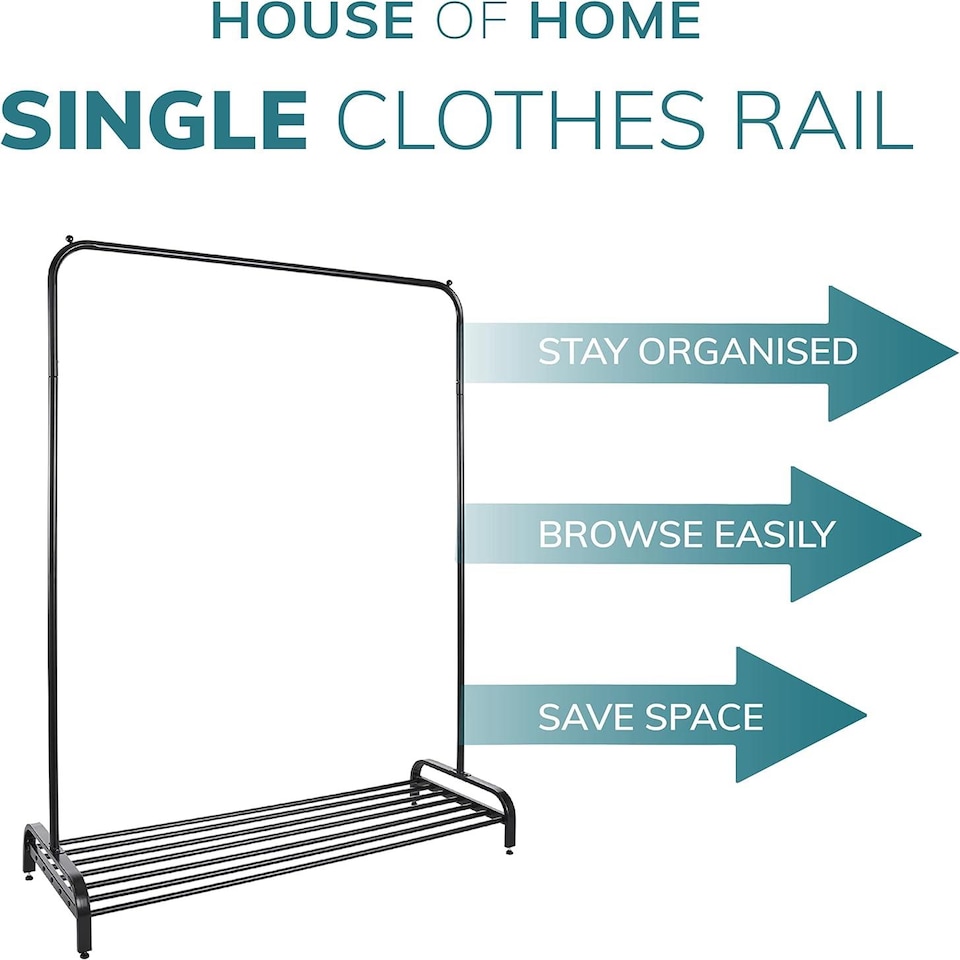 HOUSE OF HOME

SINGLE CLOTHES RAIL

STAY ORGANISED

BROWSE EASILY

SAVE SPACE